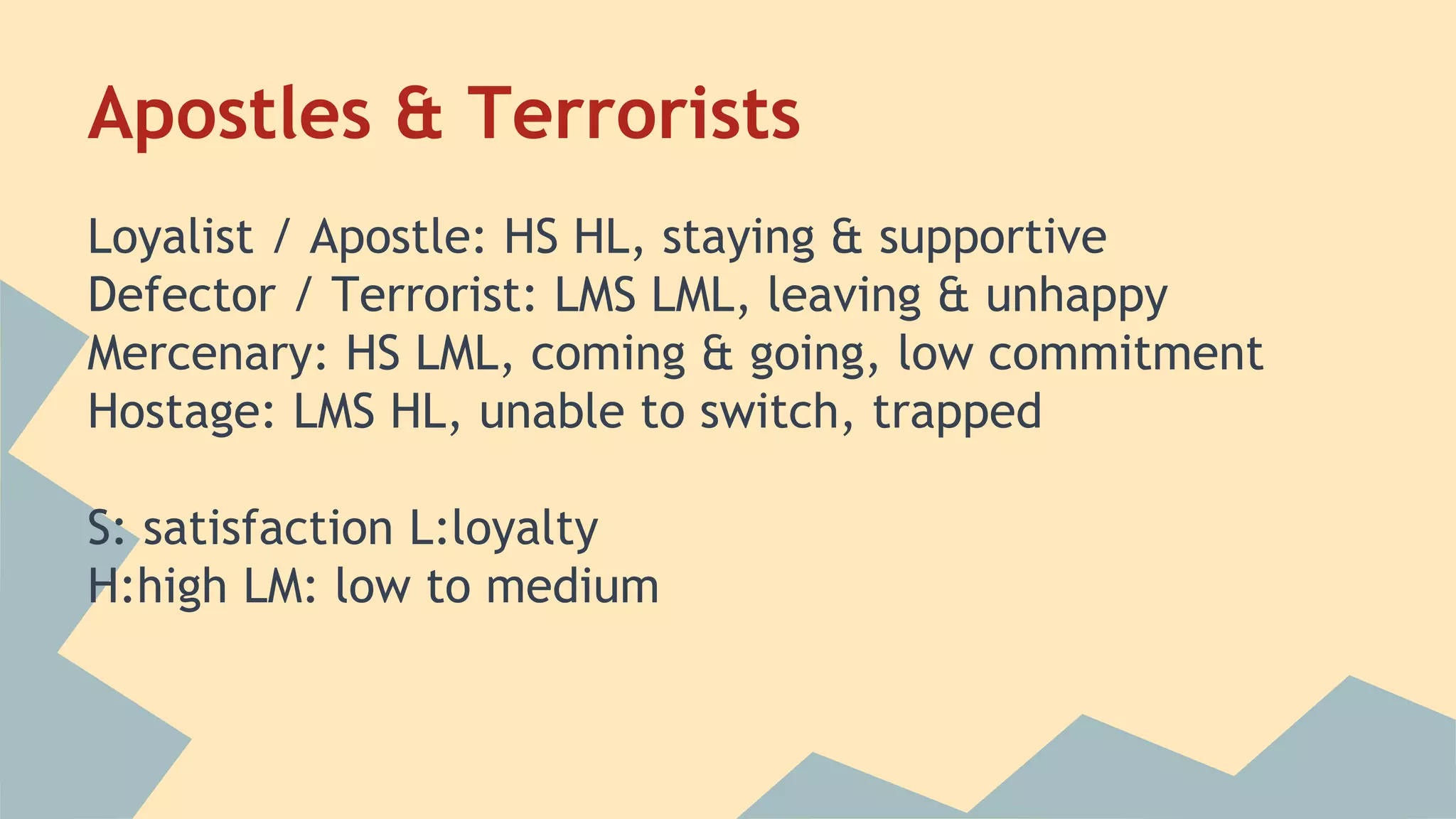 Apostles & Terrorists

Loyalist / Apostle: HS HL, staying & supportive
Defector / Terrorist: LMS LML, leaving & unhappy
Mercenary: HS LML, coming & going, low commitment
Hostage: LMS HL, unable to switch, trapped

S: satisfaction L:loyalty
H:high LM: low to medium